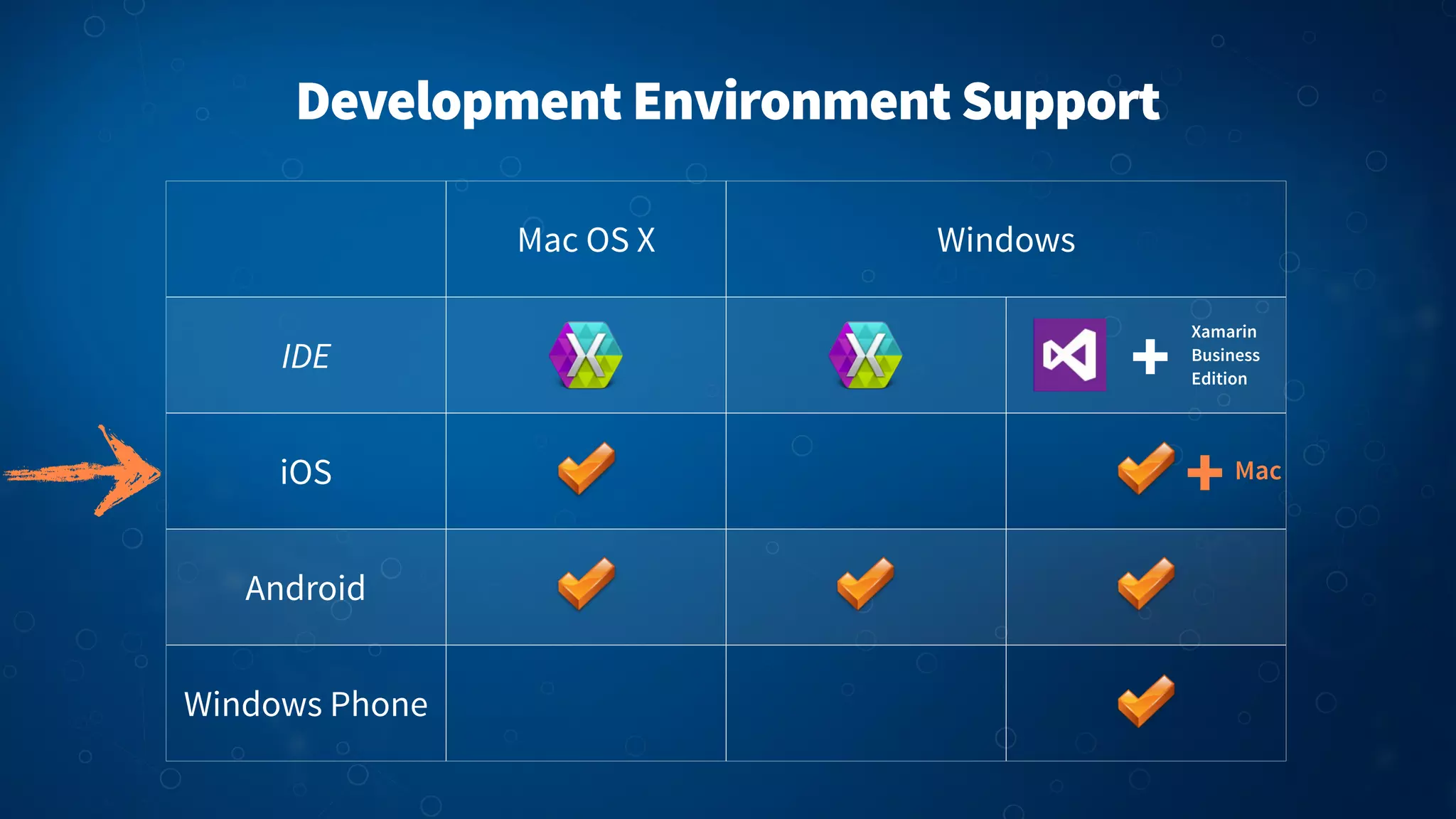 Development Environment Support

| | Mac OS X | Windows | |
|---|---|---|---|
| IDE | | | + Xamarin Business Edition |
| iOS | ✓ | | ✓ + Mac |
| Android | ✓ | ✓ | ✓ |
| Windows Phone | | | ✓ |